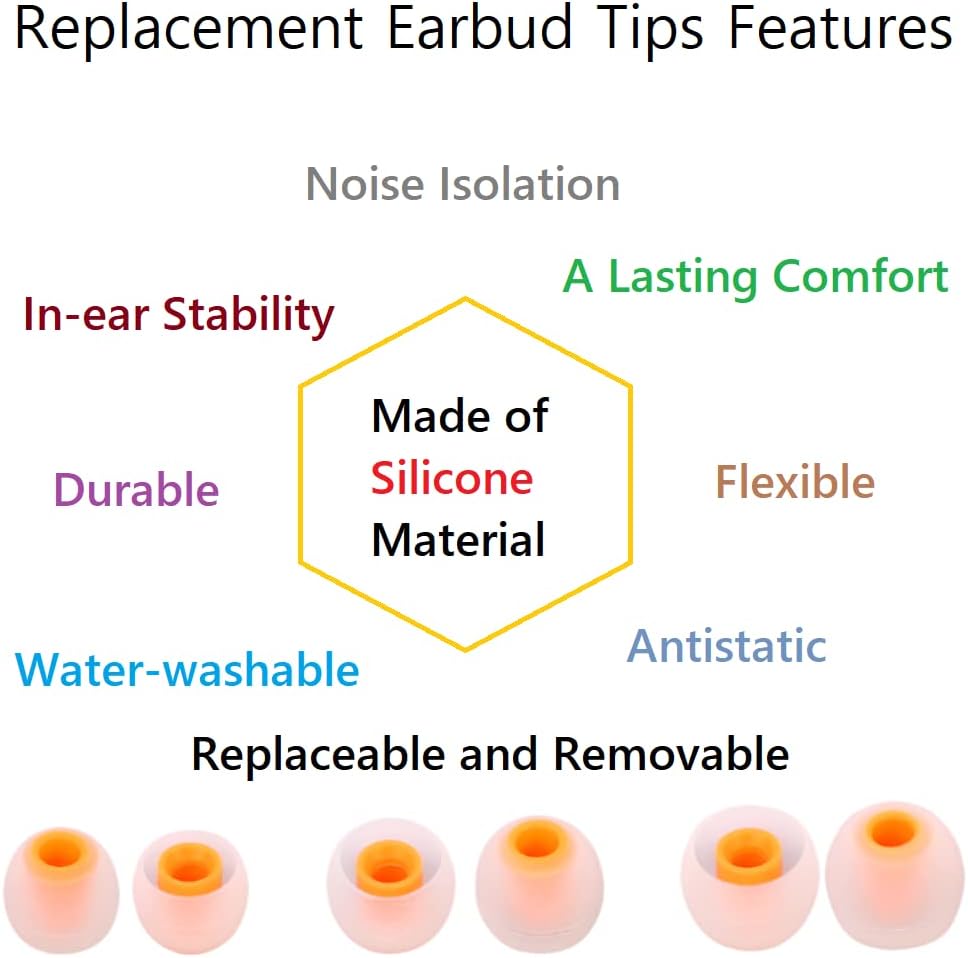 Replacement Earbud Tips Features

Noise Isolation

A Lasting Comfort

In-ear Stability

Made of Silicone Material

Durable

Flexible

Antistatic

Water-washable

Replaceable and Removable